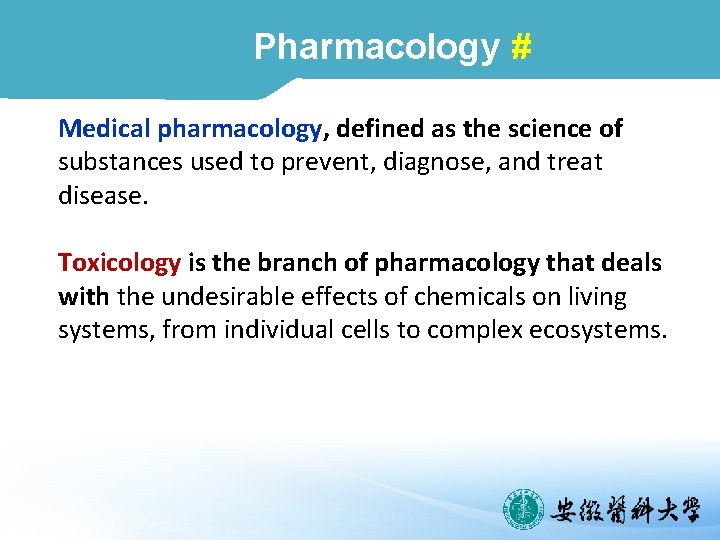 Pharmacology #

Medical pharmacology, defined as the science of substances used to prevent, diagnose, and treat disease.

Toxicology is the branch of pharmacology that deals with the undesirable effects of chemicals on living systems, from individual cells to complex ecosystems.

安徽醫科大學